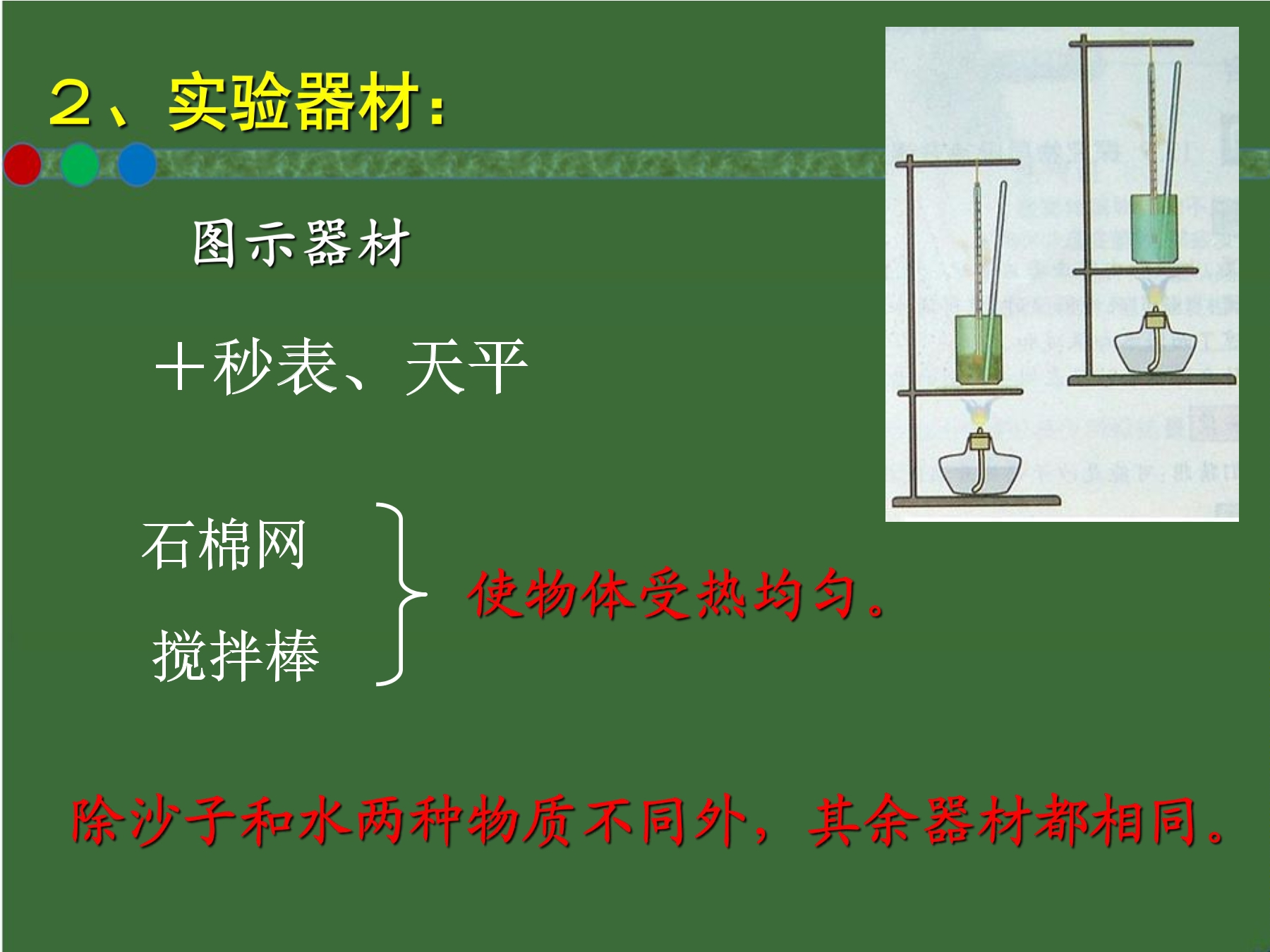 2、实验器材：

图示器材

＋秒表、天平

石棉网

搅拌棒

使物体受热均匀。

除沙子和水两种物质不同外，其余器材都相同。